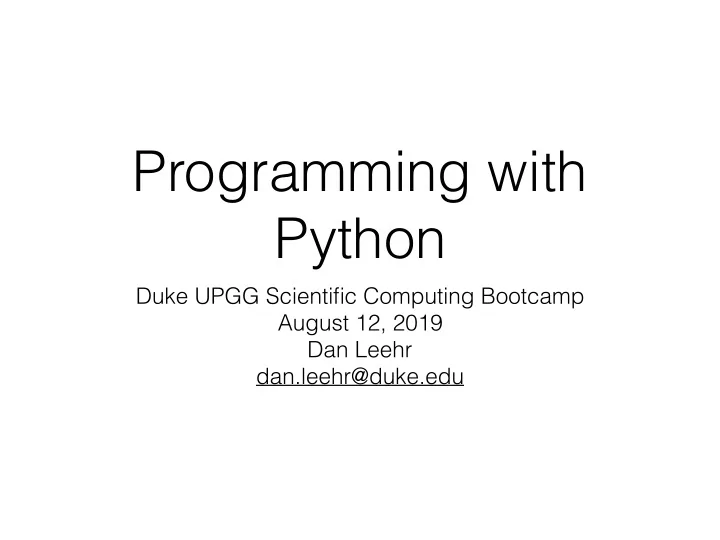 Programming with Python

Duke UPGG Scientific Computing Bootcamp
August 12, 2019
Dan Leehr
dan.leehr@duke.edu